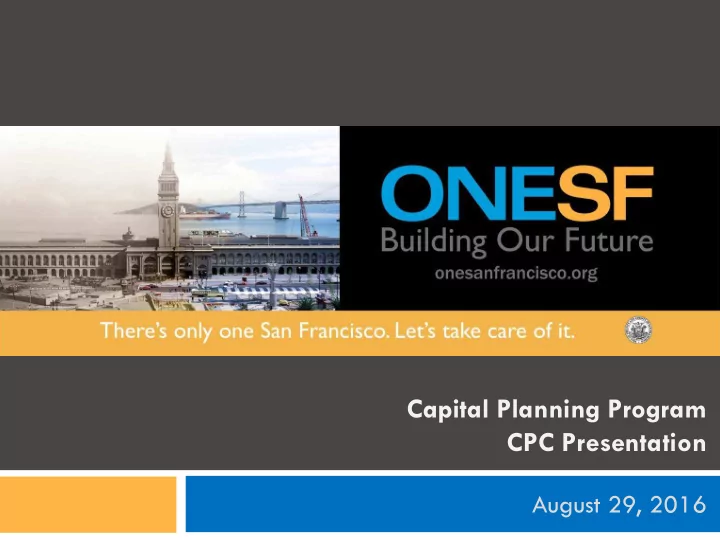 ONESF
Building Our Future
onesanfrancisco.org

There's only one San Francisco. Let's take care of it.

Capital Planning Program
CPC Presentation

August 29, 2016